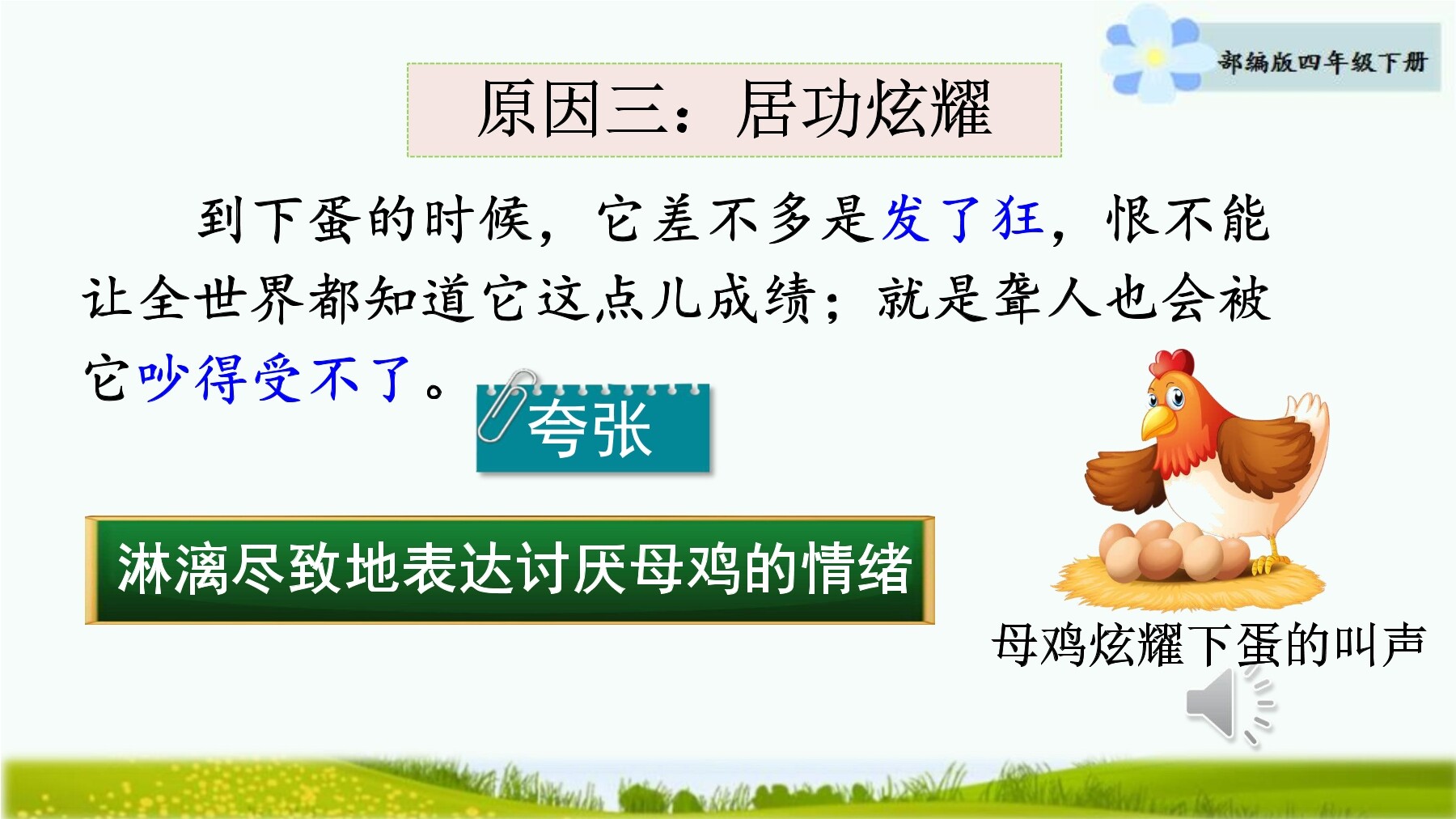 部编版四年级下册

原因三：居功炫耀

到下蛋的时候，它差不多是发了狂，恨不能让全世界都知道它这点儿成绩；就是聋人也会被它吵得受不了。

夸张

淋漓尽致地表达讨厌母鸡的情绪

母鸡炫耀下蛋的叫声